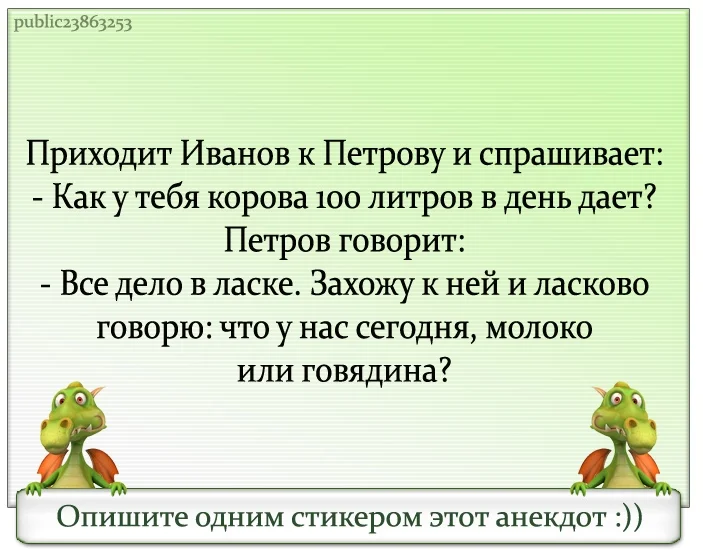 public23863253

Приходит Иванов к Петрову и спрашивает:
- Как у тебя корова 100 литров в день дает?
Петров говорит:
- Все дело в ласке. Захожу к ней и ласково говорю: что у нас сегодня, молоко или говядина?

Опишите одним стикером этот анекдот :))